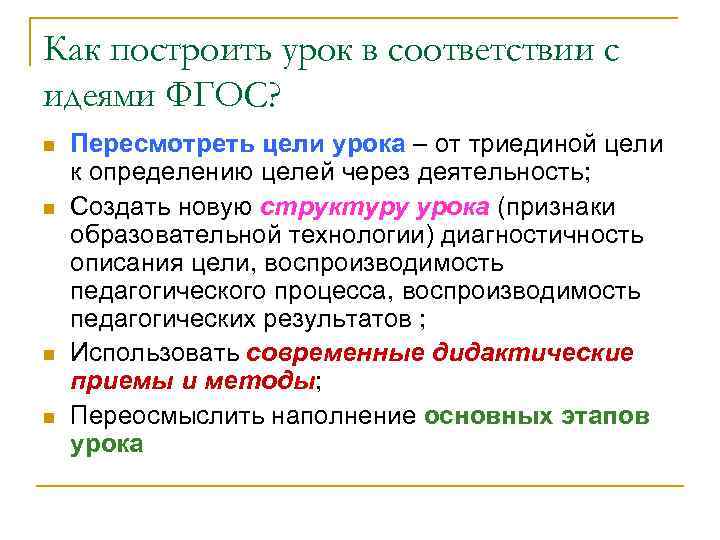 Как построить урок в соответствии с идеями ФГОС?

Пересмотреть цели урока – от триединой цели к определению целей через деятельность;

Создать новую структуру урока (признаки образовательной технологии) диагностичность описания цели, воспроизводимость педагогического процесса, воспроизводимость педагогических результатов ;

Использовать современные дидактические приемы и методы;

Переосмыслить наполнение основных этапов урока